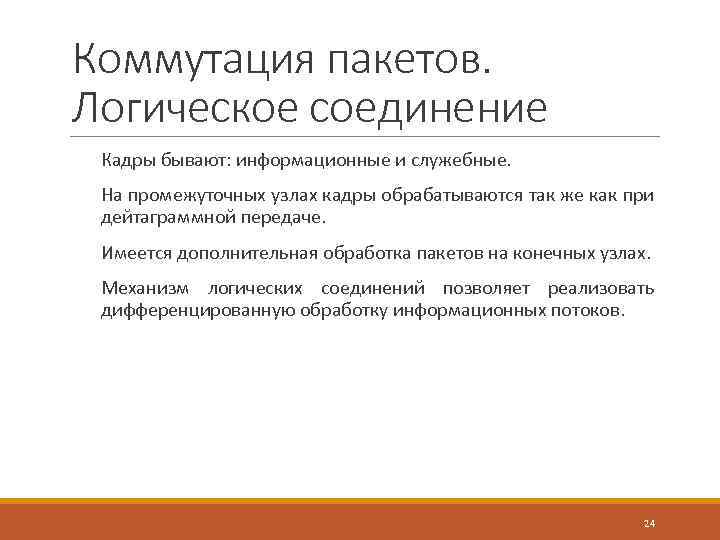 Коммутация пакетов. Логическое соединение

Кадры бывают: информационные и служебные.

На промежуточных узлах кадры обрабатываются так же как при дейтаграммной передаче.

Имеется дополнительная обработка пакетов на конечных узлах.

Механизм логических соединений позволяет реализовать дифференцированную обработку информационных потоков.

24